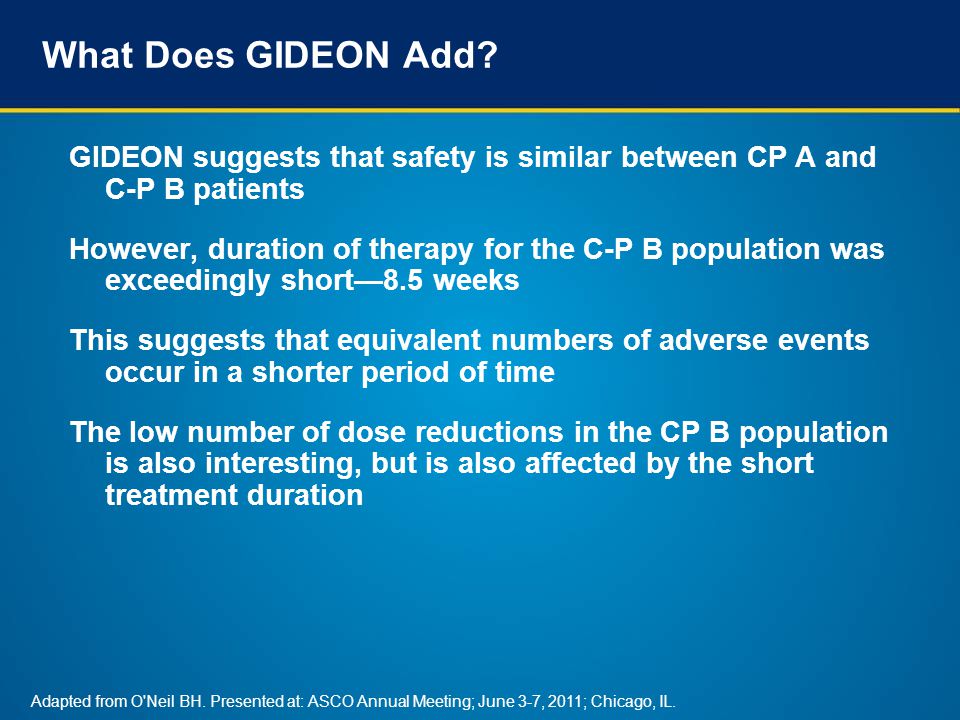 What Does GIDEON Add?

GIDEON suggests that safety is similar between CP A and C-P B patients

However, duration of therapy for the C-P B population was exceedingly short—8.5 weeks

This suggests that equivalent numbers of adverse events occur in a shorter period of time

The low number of dose reductions in the CP B population is also interesting, but is also affected by the short treatment duration

Adapted from O'Neil BH. Presented at: ASCO Annual Meeting; June 3-7, 2011; Chicago, IL.